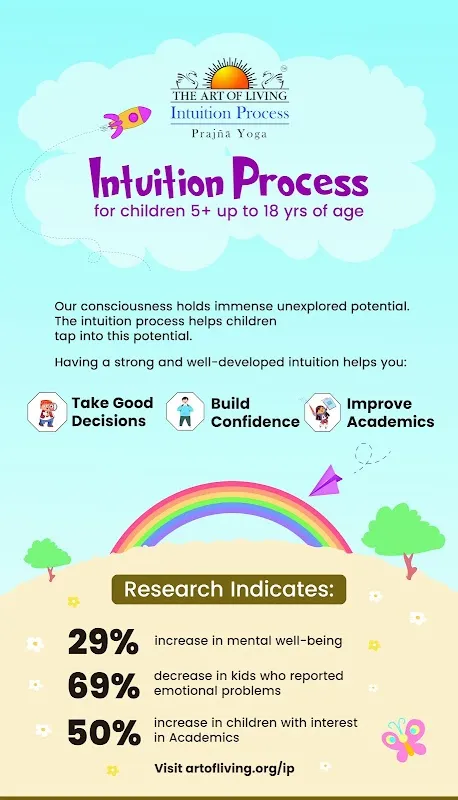 THE ART OF LIVING
Intuition Process
Prajñā Yoga

Intuition Process
for children 5+ up to 18 yrs of age

Our consciousness holds immense unexplored potential. The intuition process helps children tap into this potential.

Having a strong and well-developed intuition helps you:

Take Good Decisions

Build Confidence

Improve Academics

Research Indicates:

29% increase in mental well-being

69% decrease in kids who reported emotional problems

50% increase in children with interest in Academics

Visit artofliving.org/ip